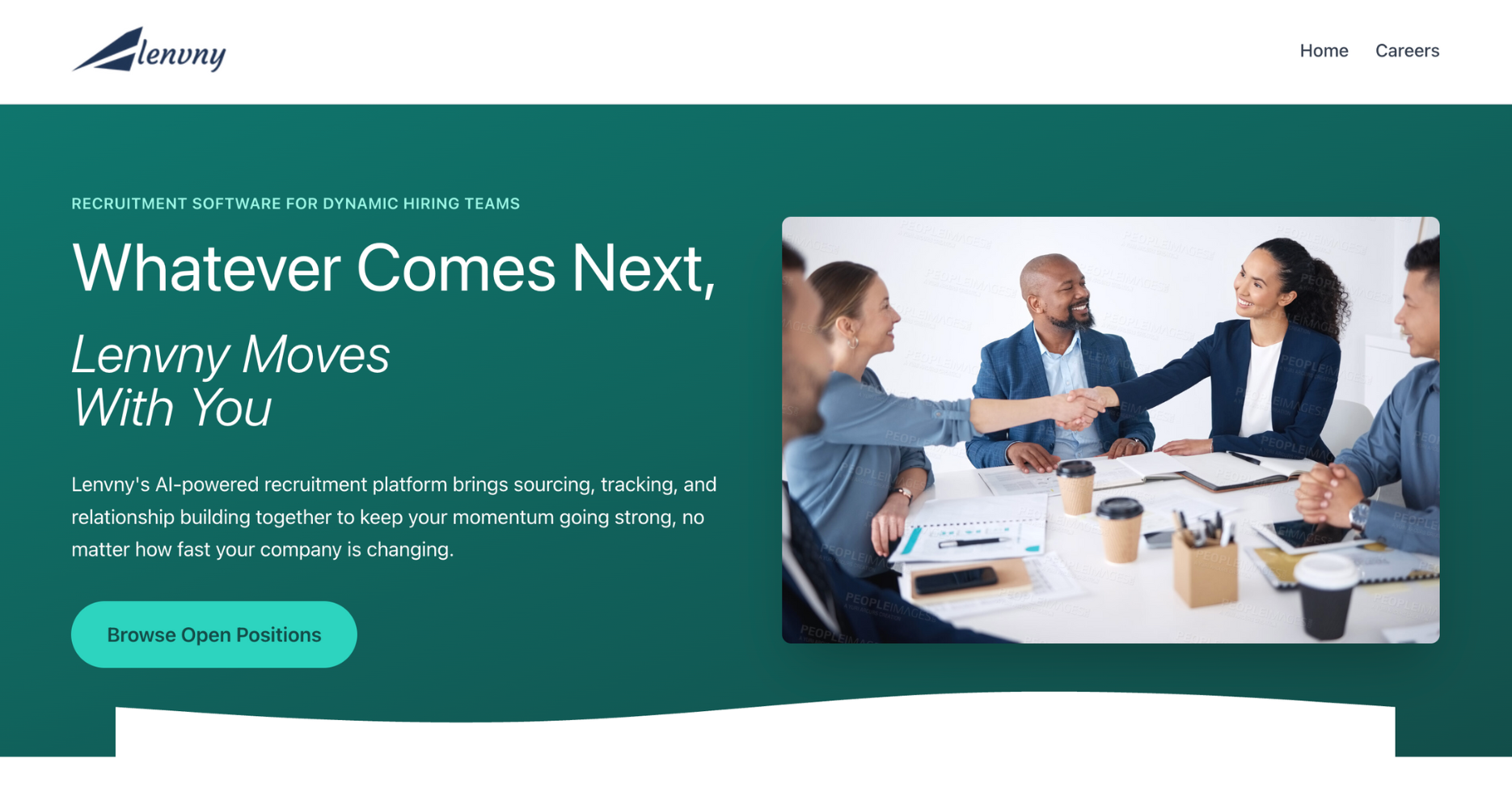 lenvny

Home Careers

RECRUITMENT SOFTWARE FOR DYNAMIC HIRING TEAMS

Whatever Comes Next,

Lenvny Moves With You

Lenvny's AI-powered recruitment platform brings sourcing, tracking, and relationship building together to keep your momentum going strong, no matter how fast your company is changing.

Browse Open Positions

PEOPLEIMAGES